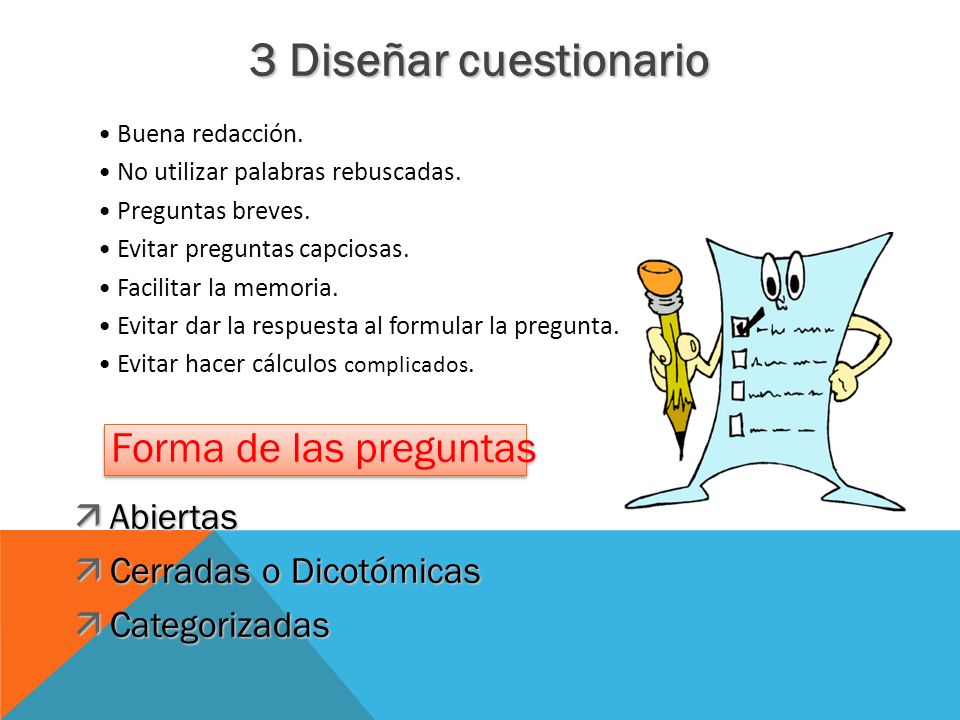 3 Diseñar cuestionario

• Buena redacción.
• No utilizar palabras rebuscadas.
• Preguntas breves.
• Evitar preguntas capciosas.
• Facilitar la memoria.
• Evitar dar la respuesta al formular la pregunta.
• Evitar hacer cálculos complicados.

Forma de las preguntas

↗ Abiertas
↗ Cerradas o Dicotómicas
↗ Categorizadas